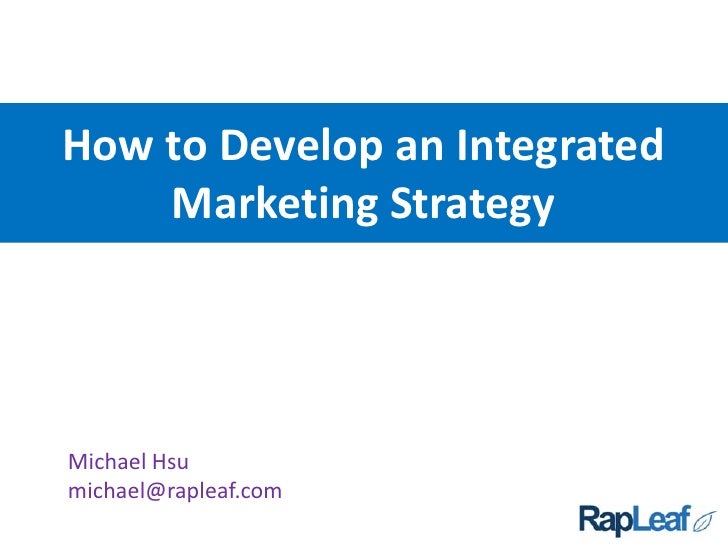 How to Develop an Integrated Marketing Strategy

Michael Hsu
michael@rapleaf.com

RapLeaf